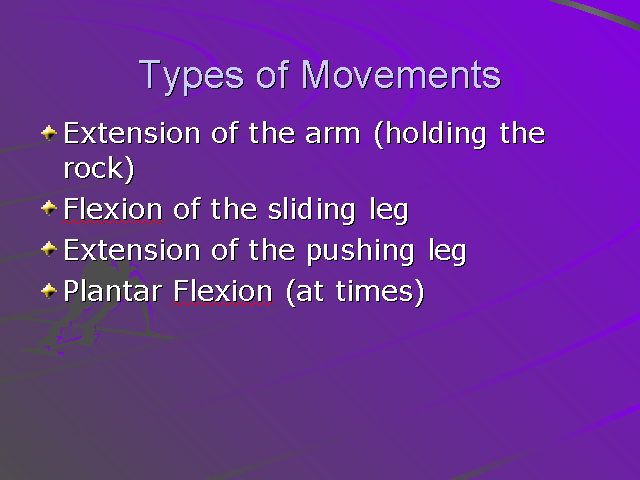 Types of Movements

Extension of the arm (holding the rock)

Flexion of the sliding leg

Extension of the pushing leg

Plantar Flexion (at times)